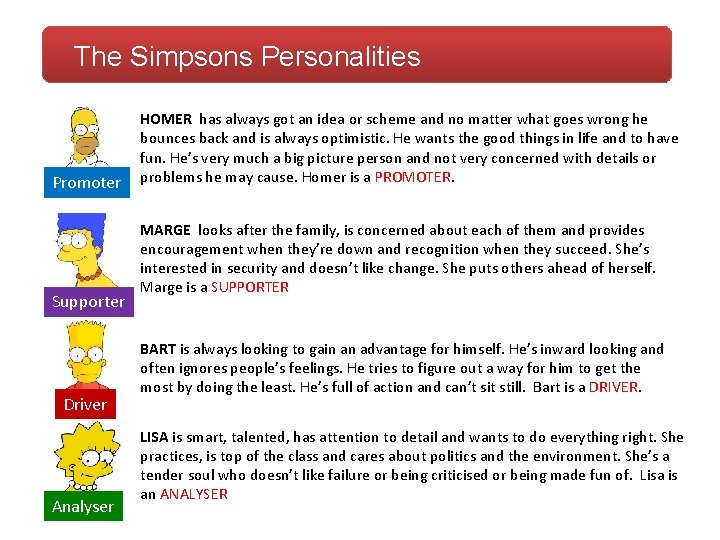 The Simpsons Personalities

Promoter

HOMER has always got an idea or scheme and no matter what goes wrong he bounces back and is always optimistic. He wants the good things in life and to have fun. He's very much a big picture person and not very concerned with details or problems he may cause. Homer is a PROMOTER.

Supporter

MARGE looks after the family, is concerned about each of them and provides encouragement when they're down and recognition when they succeed. She's interested in security and doesn't like change. She puts others ahead of herself. Marge is a SUPPORTER

Driver

BART is always looking to gain an advantage for himself. He's inward looking and often ignores people's feelings. He tries to figure out a way for him to get the most by doing the least. He's full of action and can't sit still. Bart is a DRIVER.

Analyser

LISA is smart, talented, has attention to detail and wants to do everything right. She practices, is top of the class and cares about politics and the environment. She's a tender soul who doesn't like failure or being criticised or being made fun of. Lisa is an ANALYSER